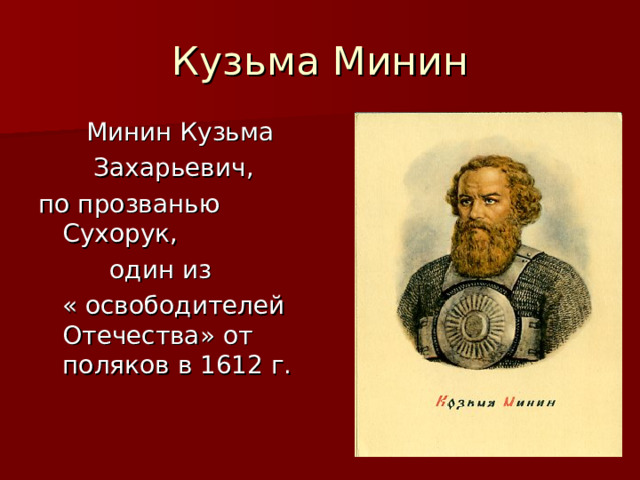 Кузьма Минин

Минин Кузьма Захарьевич, по прозванью Сухорук, один из « освободителей Отечества» от поляков в 1612 г.

Козьма Минин